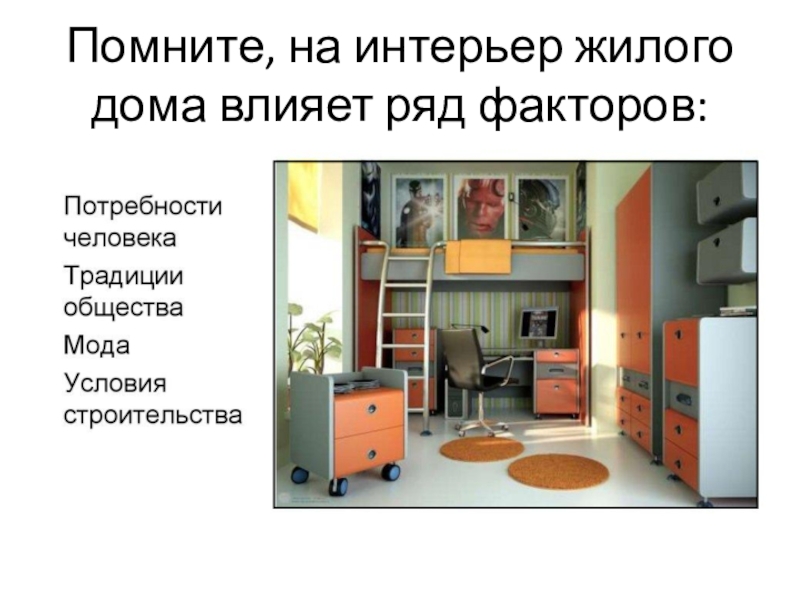 Помните, на интерьер жилого дома влияет ряд факторов:

Потребности человека

Традиции общества

Мода

Условия строительства